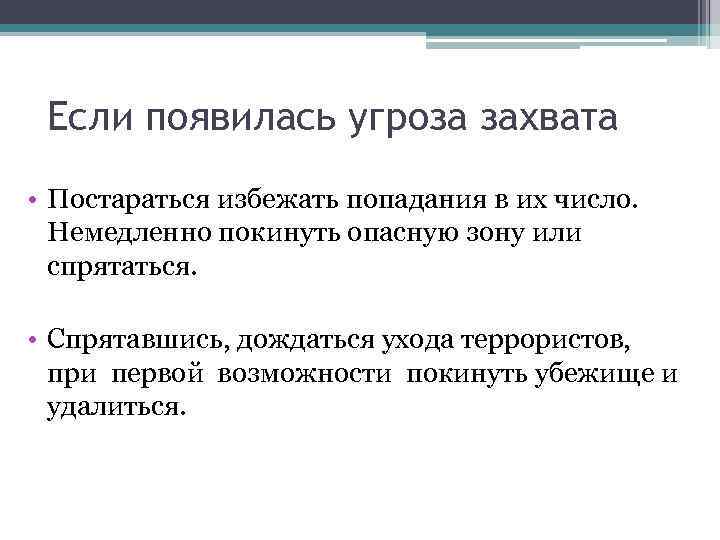 Если появилась угроза захвата

• Постараться избежать попадания в их число. Немедленно покинуть опасную зону или спрятаться.

• Спрятавшись, дождаться ухода террористов, при первой возможности покинуть убежище и удалиться.